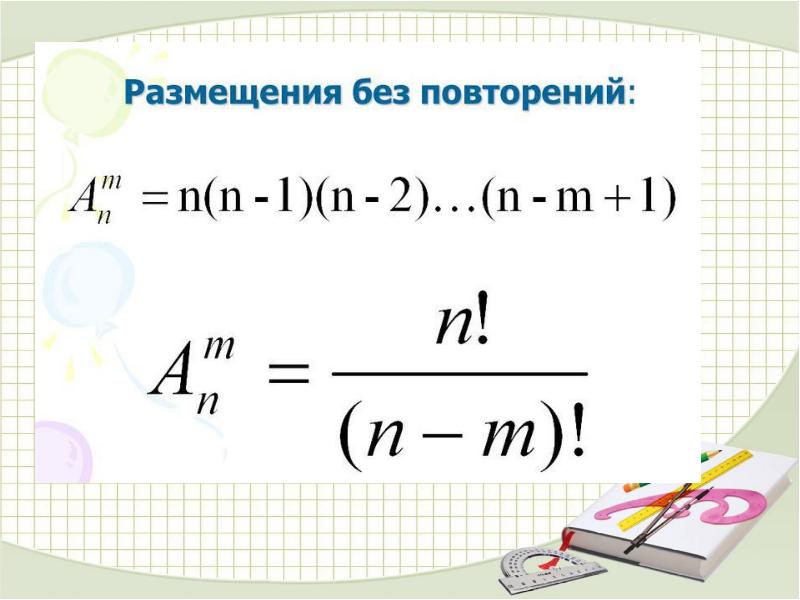 Размещения без повторений:

$A_n^m = n(n-1)(n-2)\ldots(n-m+1)$

$A_n^m = \frac{n!}{(n-m)!}$